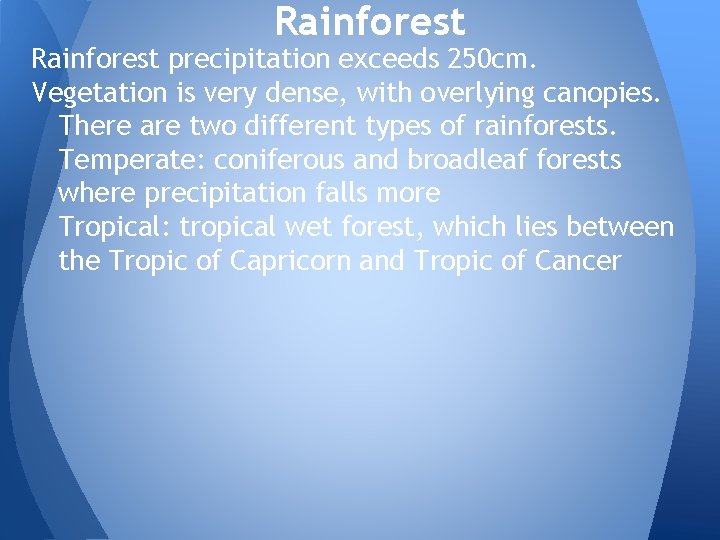 Rainforest

Rainforest precipitation exceeds 250cm.

Vegetation is very dense, with overlying canopies.

There are two different types of rainforests.

Temperate: coniferous and broadleaf forests where precipitation falls more

Tropical: tropical wet forest, which lies between the Tropic of Capricorn and Tropic of Cancer